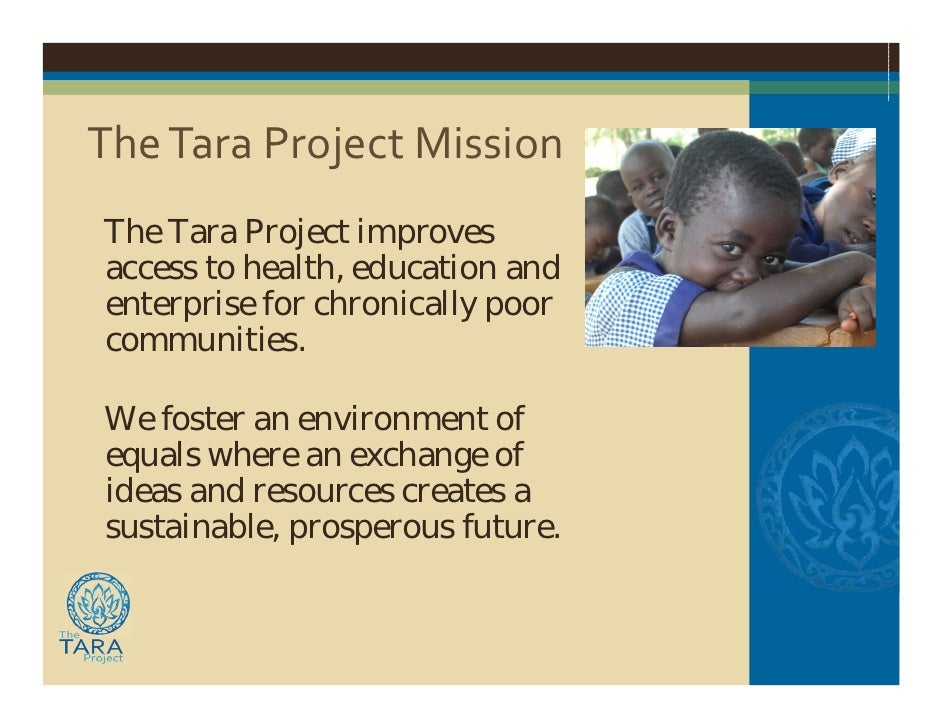 The Tara Project Mission

The Tara Project improves access to health, education and enterprise for chronically poor communities.

We foster an environment of equals where an exchange of ideas and resources creates a sustainable, prosperous future.

The TARA Project